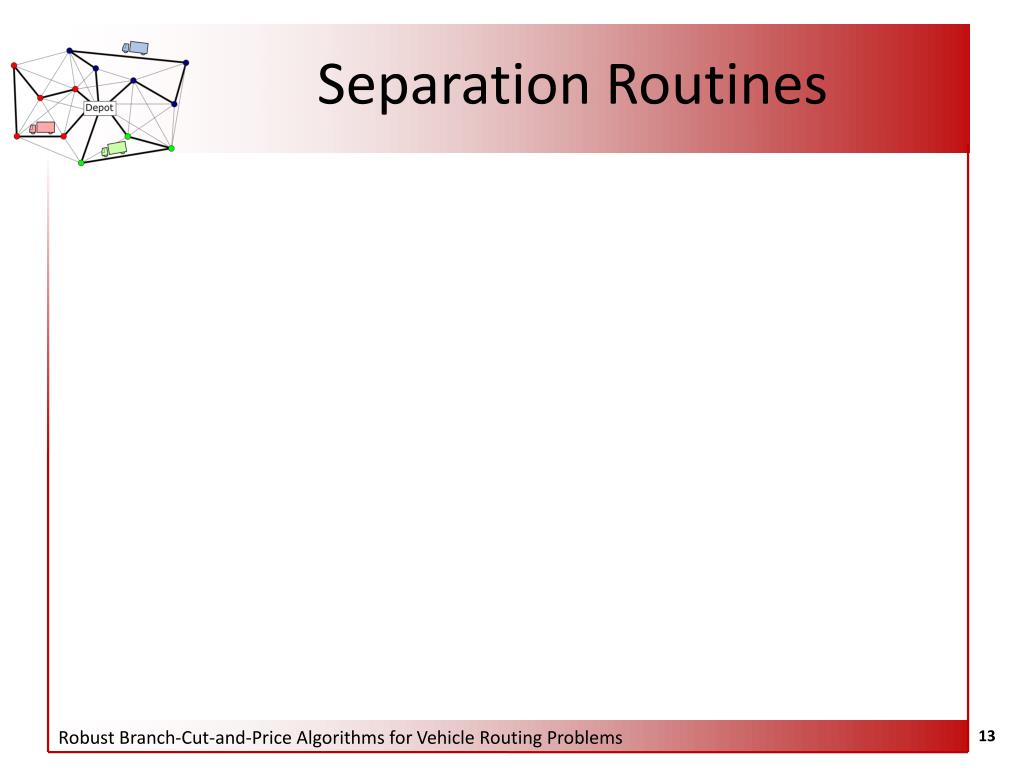 Depot

Separation Routines

Robust Branch-Cut-and-Price Algorithms for Vehicle Routing Problems

13